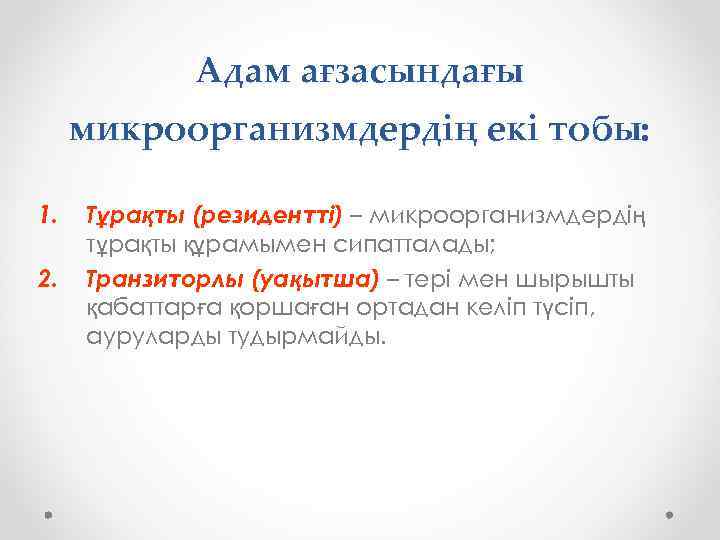 Адам ағзасындағы микроорганизмдердің екі тобы:

1. Тұрақты (резидентті) – микроорганизмдердің тұрақты құрамымен сипатталады;
2. Транзиторлы (уақытша) – тері мен шырышты қабаттарға қоршаған ортадан келіп түсіп, ауруларды тудырмайды.